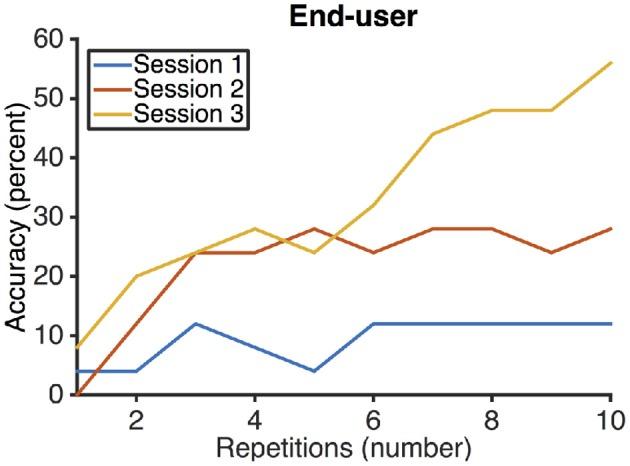 End-user

Session 1
Session 2
Session 3

Accuracy (percent)

60
50
40
30
20
10
0

2
4
6
8
10

Repetitions (number)